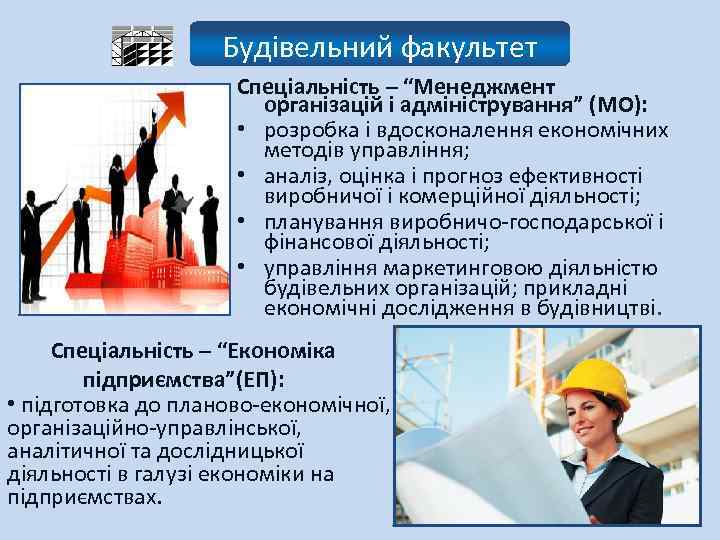 Будівельний факультет

Спеціальність – “Менеджмент організацій і адміністрування” (МО):

• розробка і вдосконалення економічних методів управління;
• аналіз, оцінка і прогноз ефективності виробничої і комерційної діяльності;
• планування виробничо-господарської і фінансової діяльності;
• управління маркетинговою діяльністю будівельних організацій; прикладні економічні дослідження в будівництві.

Спеціальність – “Економіка підприємства”(ЕП):

• підготовка до планово-економічної, організаційно-управлінської, аналітичної та дослідницької діяльності в галузі економіки на підприємствах.